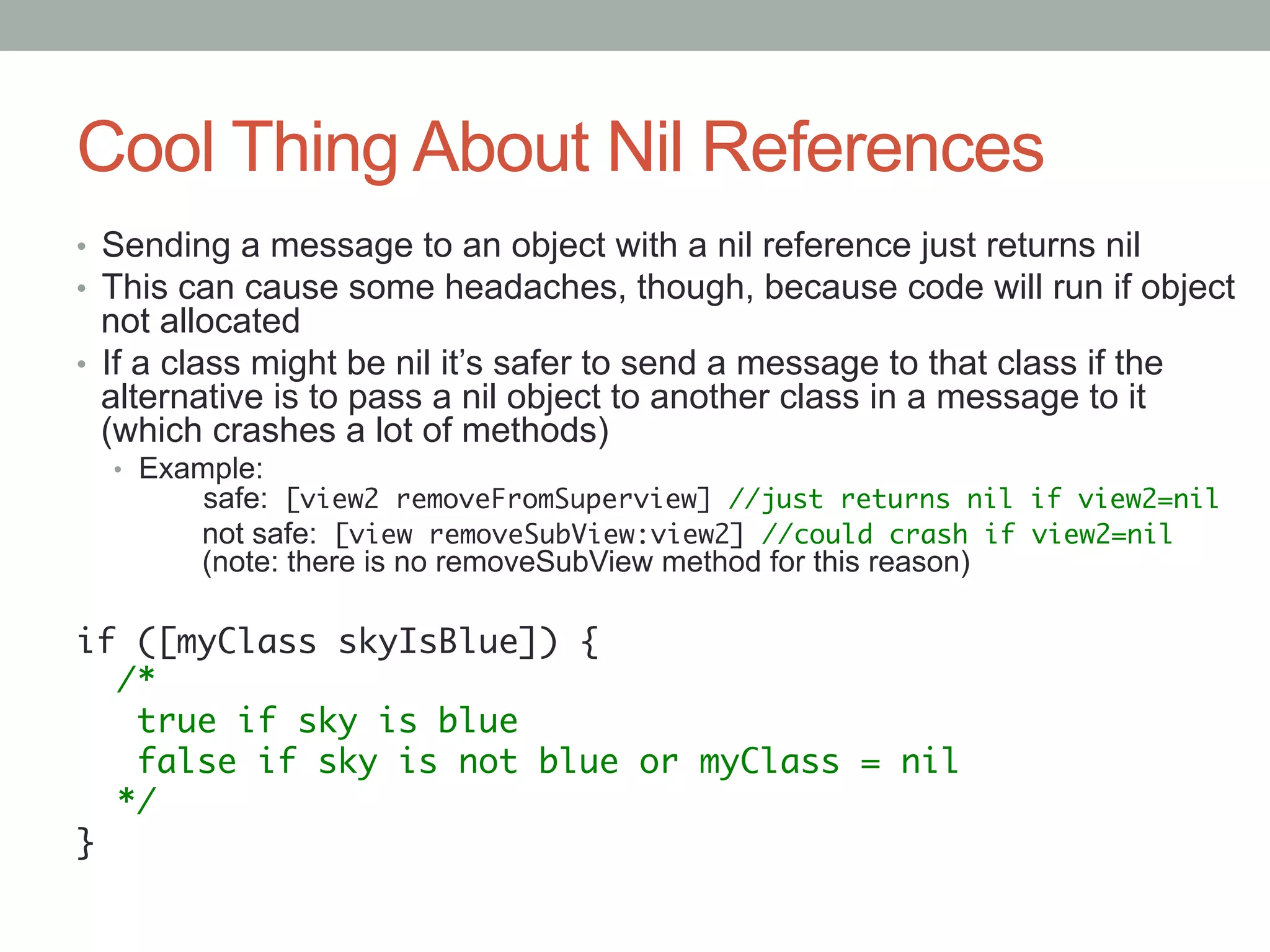 Cool Thing About Nil References

• Sending a message to an object with a nil reference just returns nil
• This can cause some headaches, though, because code will run if object not allocated
• If a class might be nil it's safer to send a message to that class if the alternative is to pass a nil object to another class in a message to it (which crashes a lot of methods)
  • Example:
    safe: [view2 removeFromSuperview] //just returns nil if view2=nil
    not safe: [view removeSubView:view2] //could crash if view2=nil
    (note: there is no removeSubView method for this reason)

if ([myClass skyIsBlue]) {
  /*
   true if sky is blue
   false if sky is not blue or myClass = nil
  */
}